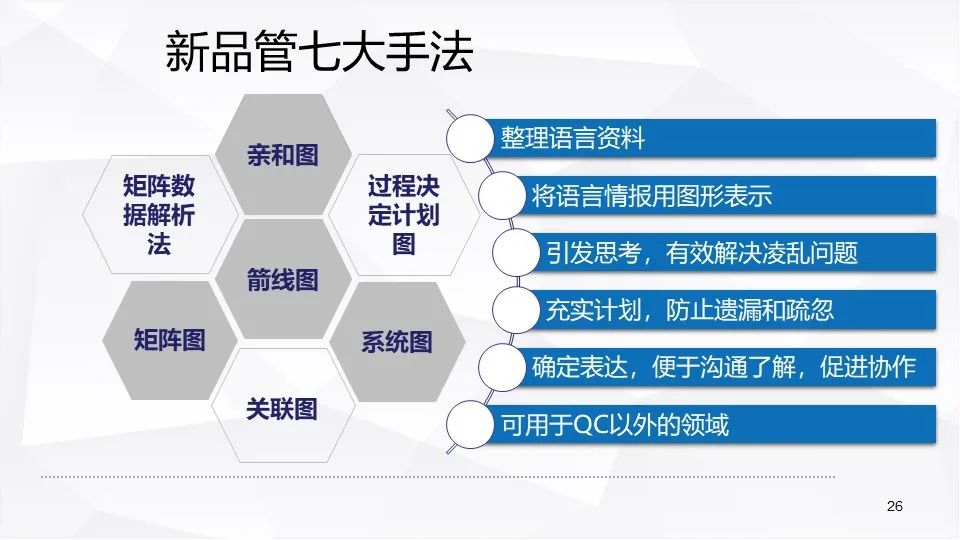 新品管七大手法

亲和图

矩阵数据解析法

过程决定计划图

箭线图

矩阵图

系统图

关联图

整理语言资料

将语言情报用图形表示

引发思考，有效解决凌乱问题

充实计划，防止遗漏和疏忽

确定表达，便于沟通了解，促进协作

可用于QC以外的领域

26